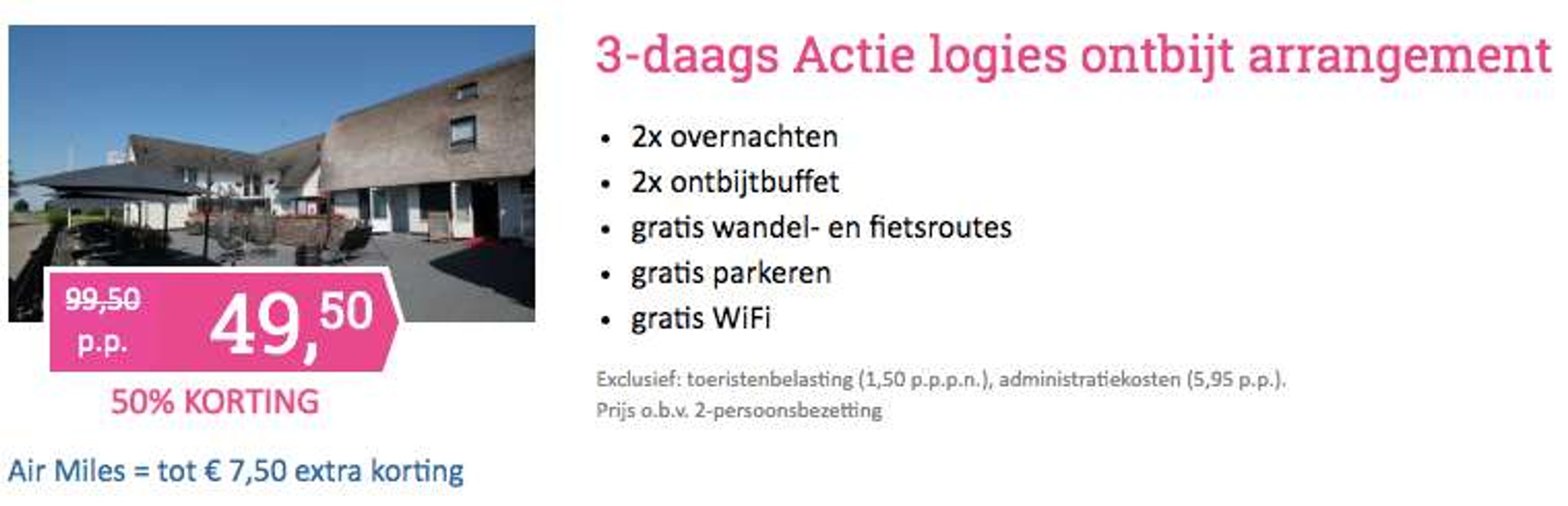 99,50
p.p.
49,50

50% KORTING

Air Miles = tot € 7,50 extra korting

3-daags Actie logies ontbijt arrangement

• 2x overnachten
• 2x ontbijtbuffet
• gratis wandel- en fietsroutes
• gratis parkeren
• gratis WiFi

Exclusief: toeristenbelasting (1,50 p.p.p.n.), administratiekosten (5,95 p.p.).
Prijs o.b.v. 2-persoonsbezetting